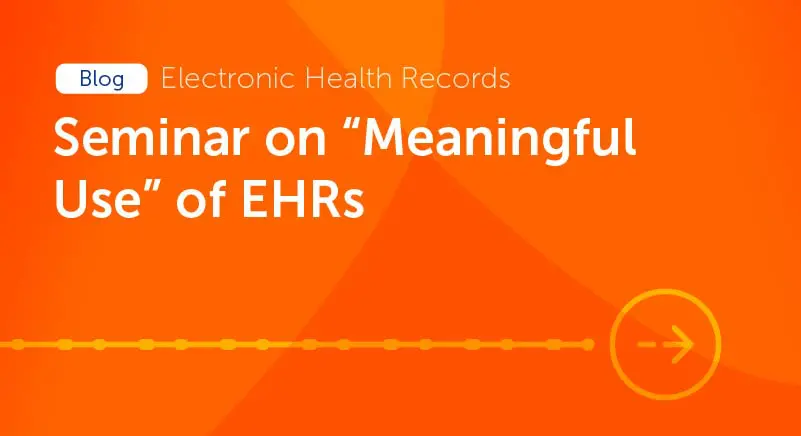 Blog Electronic Health Records

Seminar on “Meaningful Use” of EHRs